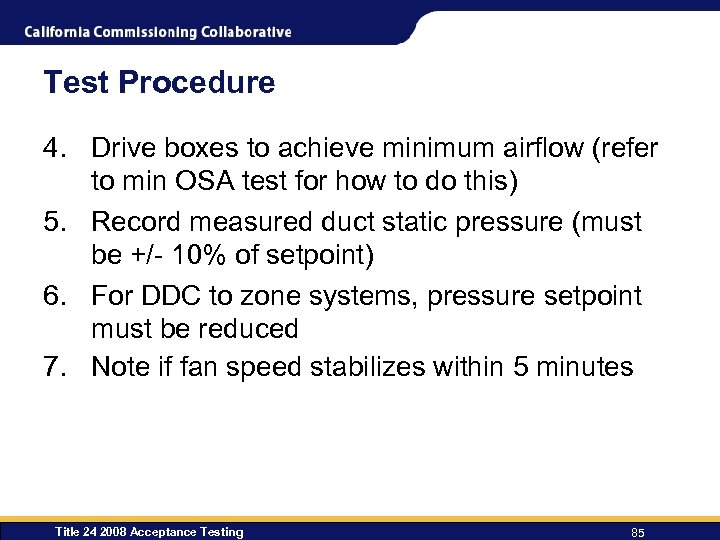 California Commissioning Collaborative

Test Procedure

4. Drive boxes to achieve minimum airflow (refer to min OSA test for how to do this)

5. Record measured duct static pressure (must be +/- 10% of setpoint)

6. For DDC to zone systems, pressure setpoint must be reduced

7. Note if fan speed stabilizes within 5 minutes

Title 24 2008 Acceptance Testing

85